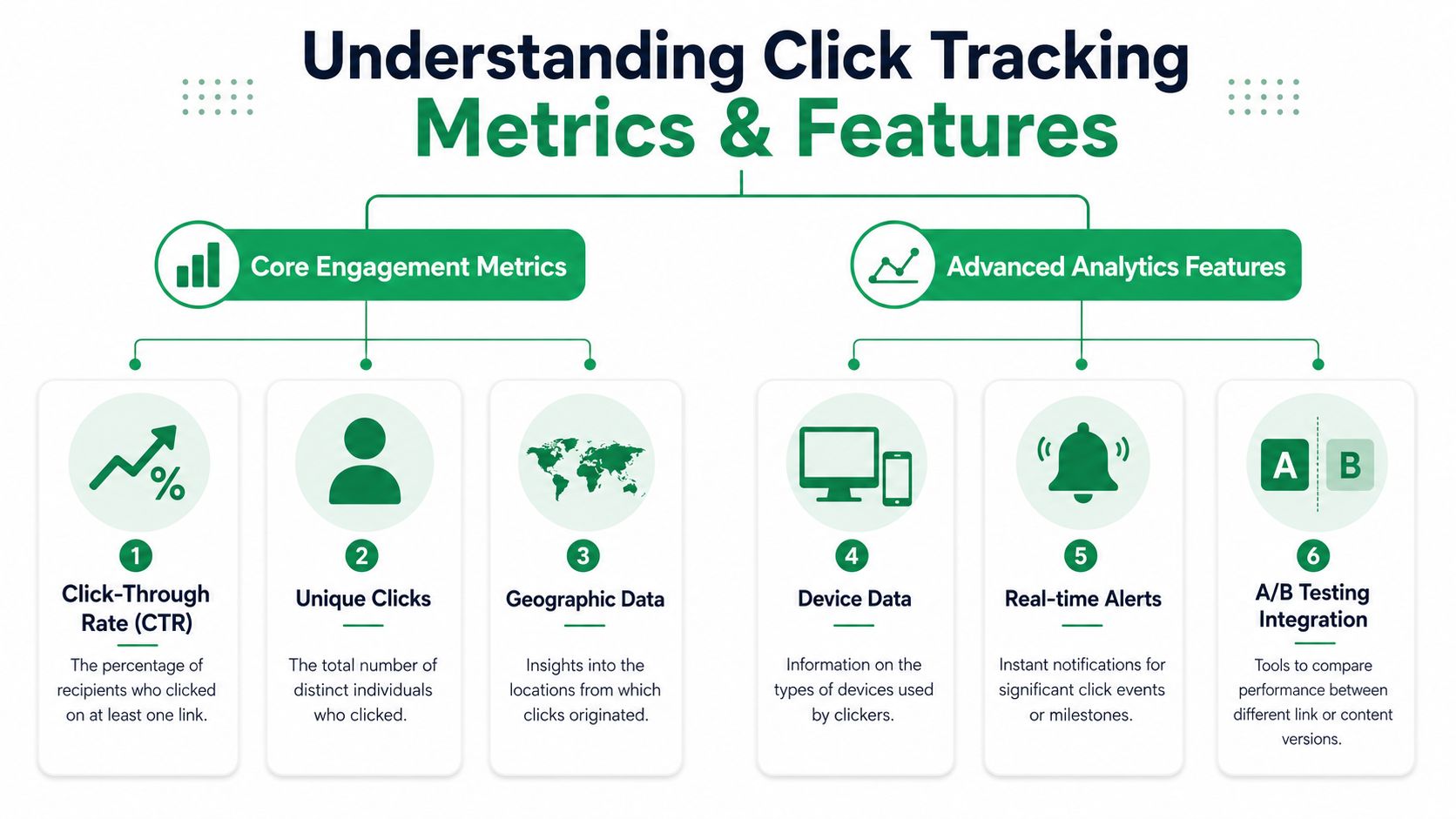 Understanding Click Tracking
Metrics & Features

Core Engagement Metrics

Advanced Analytics Features

%

1
Click-Through Rate (CTR)

The percentage of recipients who clicked on at least one link.

2
Unique Clicks

The total number of distinct individuals who clicked.

3
Geographic Data

Insights into the locations from which clicks originated.

4
Device Data

Information on the types of devices used by clickers.

5
Real-time Alerts

Instant notifications for significant click events or milestones.

A B

6
A/B Testing Integration

Tools to compare performance between different link or content versions.